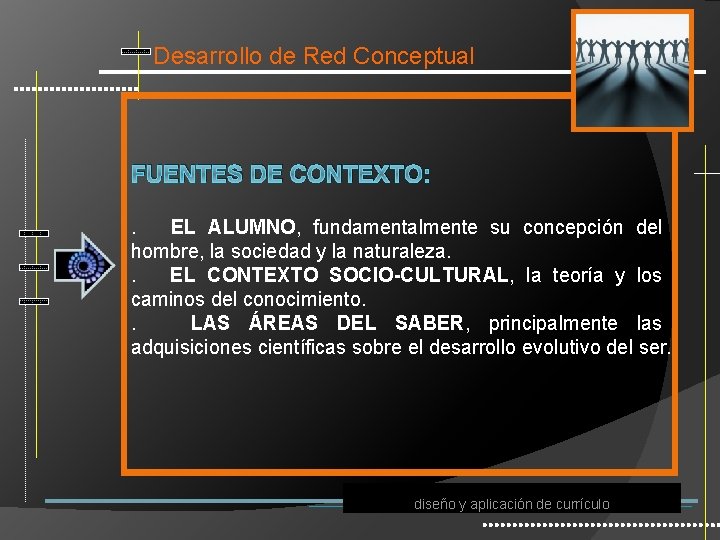 Desarrollo de Red Conceptual

FUENTES DE CONTEXTO:

. EL ALUMNO, fundamentalmente su concepción del hombre, la sociedad y la naturaleza.
. EL CONTEXTO SOCIO-CULTURAL, la teoría y los caminos del conocimiento.
. LAS ÁREAS DEL SABER, principalmente las adquisiciones científicas sobre el desarrollo evolutivo del ser.

diseño y aplicación de currículo